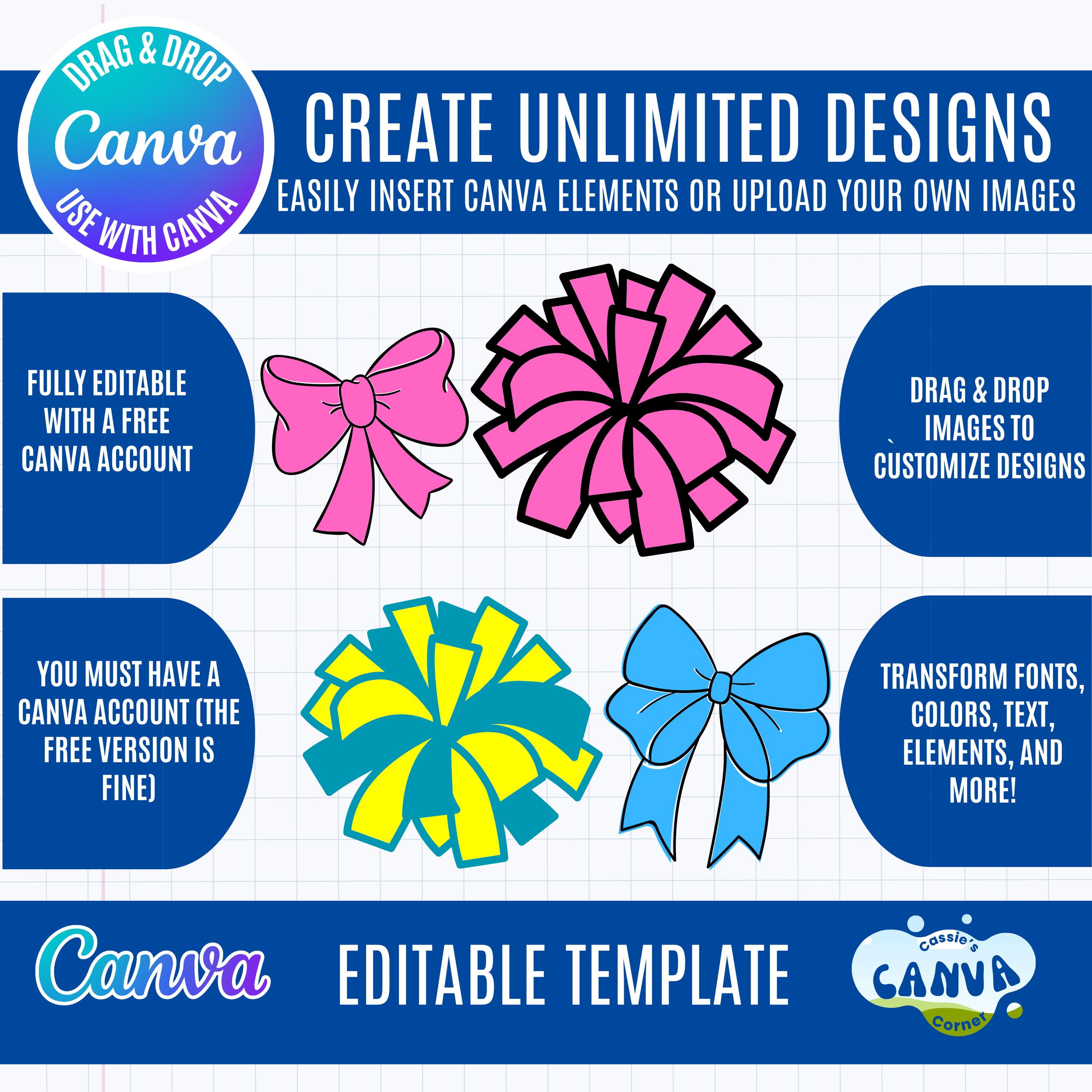 DRAG & DROP
Canva
USE WITH CANVA

CREATE UNLIMITED DESIGNS
EASILY INSERT CANVA ELEMENTS OR UPLOAD YOUR OWN IMAGES

FULLY EDITABLE WITH A FREE CANVA ACCOUNT

DRAG & DROP IMAGES TO CUSTOMIZE DESIGNS

YOU MUST HAVE A CANVA ACCOUNT (THE FREE VERSION IS FINE)

TRANSFORM FONTS, COLORS, TEXT, ELEMENTS, AND MORE!

Canva

EDITABLE TEMPLATE

Cassie's
CANVA
Corner